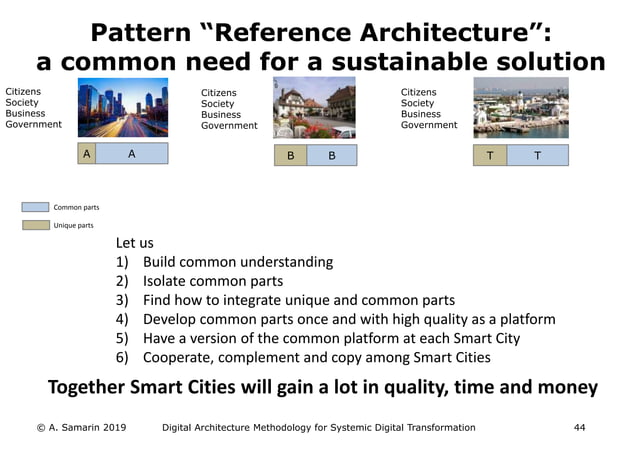 Pattern “Reference Architecture”: a common need for a sustainable solution

Citizens
Society
Business
Government

A A

Citizens
Society
Business
Government

B B

Citizens
Society
Business
Government

T T

Common parts

Unique parts

Let us
1) Build common understanding
2) Isolate common parts
3) Find how to integrate unique and common parts
4) Develop common parts once and with high quality as a platform
5) Have a version of the common platform at each Smart City
6) Cooperate, complement and copy among Smart Cities

Together Smart Cities will gain a lot in quality, time and money

© A. Samarin 2019 Digital Architecture Methodology for Systemic Digital Transformation 44